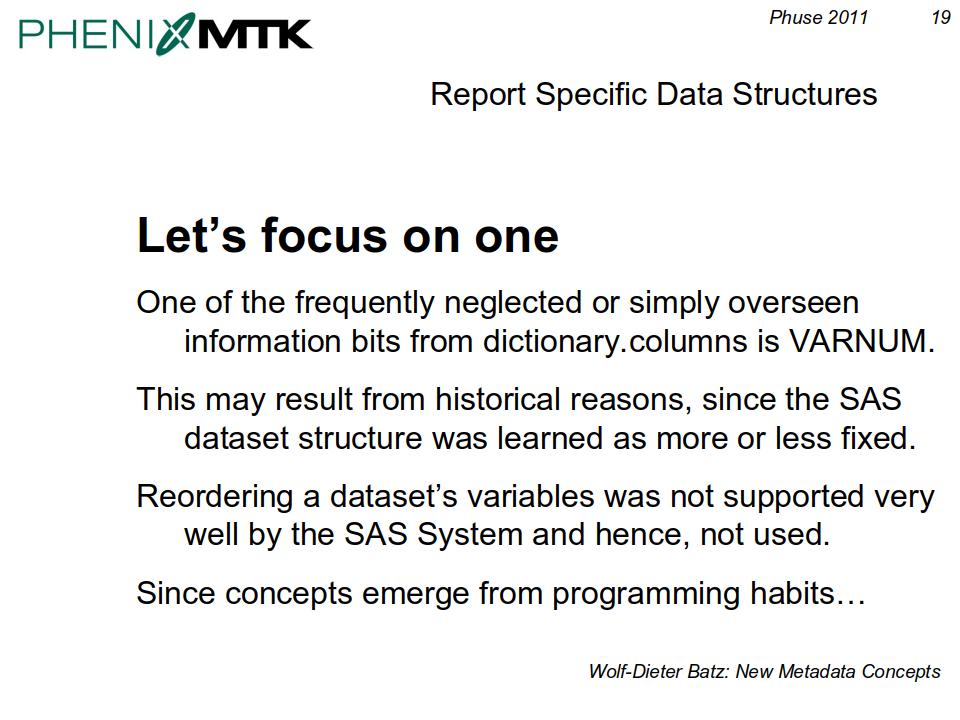 PHENIX MTK

Phuse 2011 19

Report Specific Data Structures

Let’s focus on one

One of the frequently neglected or simply overseen information bits from dictionary.columns is VARNUM.

This may result from historical reasons, since the SAS dataset structure was learned as more or less fixed.

Reordering a dataset’s variables was not supported very well by the SAS System and hence, not used.

Since concepts emerge from programming habits…

Wolf-Dieter Batz: New Metadata Concepts